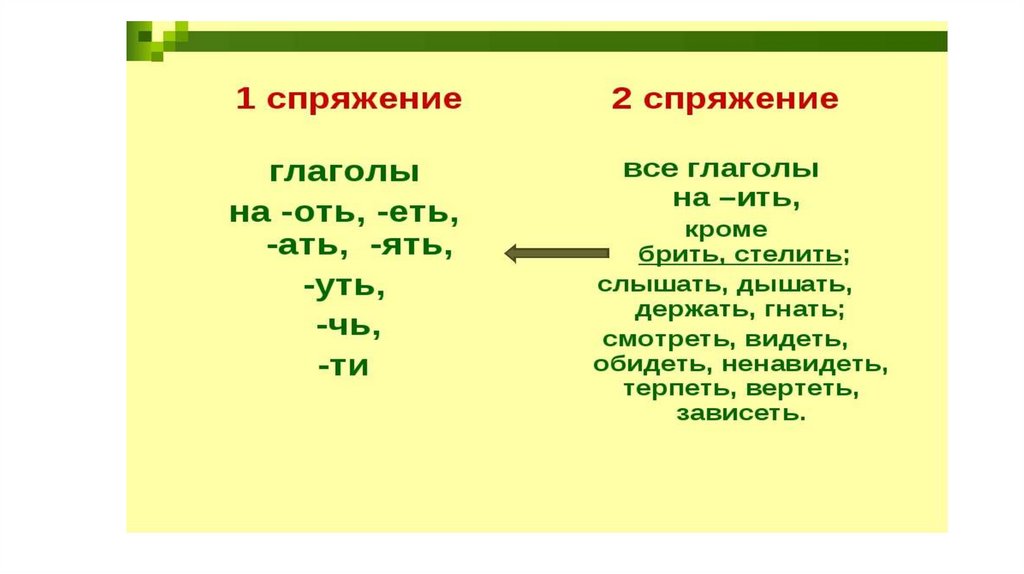 1 спряжение

глаголы
на -оть, -еть, -ать, -ять,
-уть,
-чь,
-ти

2 спряжение

все глаголы
на –ить,
кроме
брить, стелить;
слышать, дышать, держать, гнать;
смотреть, видеть, обидеть, ненавидеть, терпеть, вертеть, зависеть.